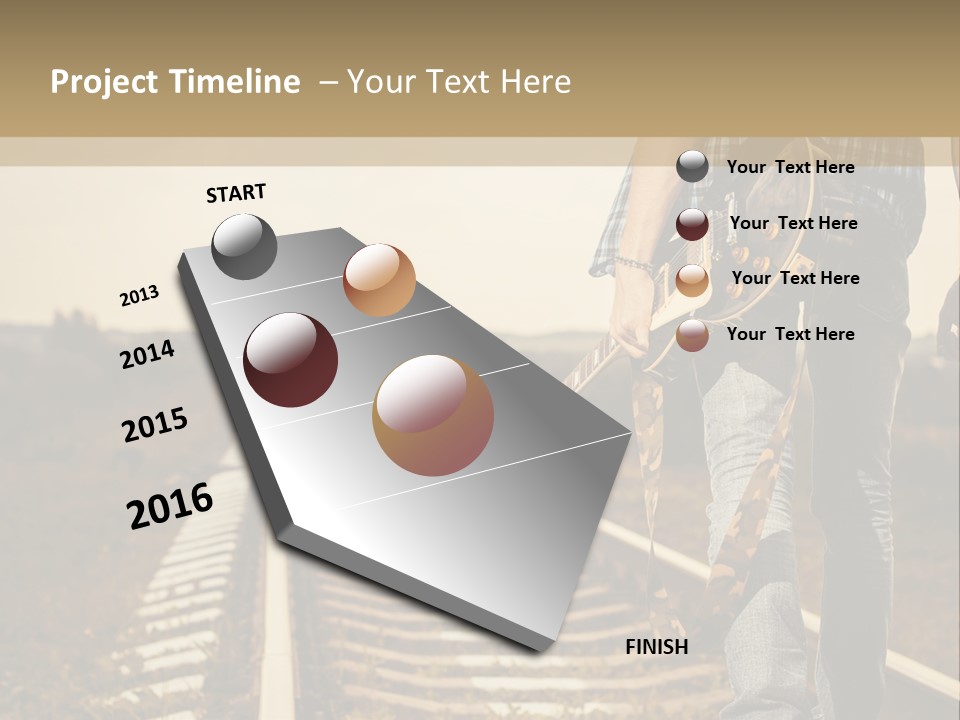 Project Timeline – Your Text Here

START

2013

2014

2015

2016

FINISH

Your Text Here

Your Text Here

Your Text Here

Your Text Here